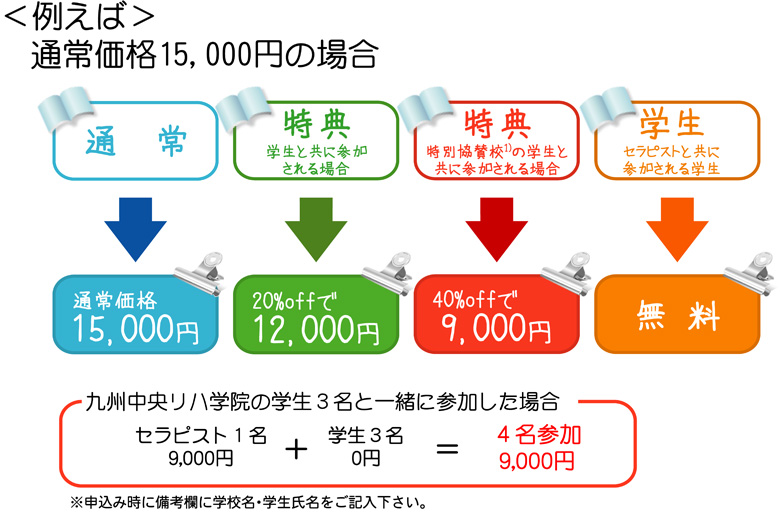 ＜例えば＞
通常価格15，000円の場合

通　常

特典
学生と共に参加される場合

特典
特別協賛校$^{1)}$の学生と共に参加される場合

学生
セラピストと共に参加される学生

通常価格
15，000円

20%offで
12，000円

40%offで
9，000円

無　料

九州中央リハ学院の学生３名と一緒に参加した場合

セラピスト１名
9,000円

＋

学生３名
0円

＝

４名参加
9,000円

※申込み時に備考欄に学校名・学生氏名をご記入下さい。